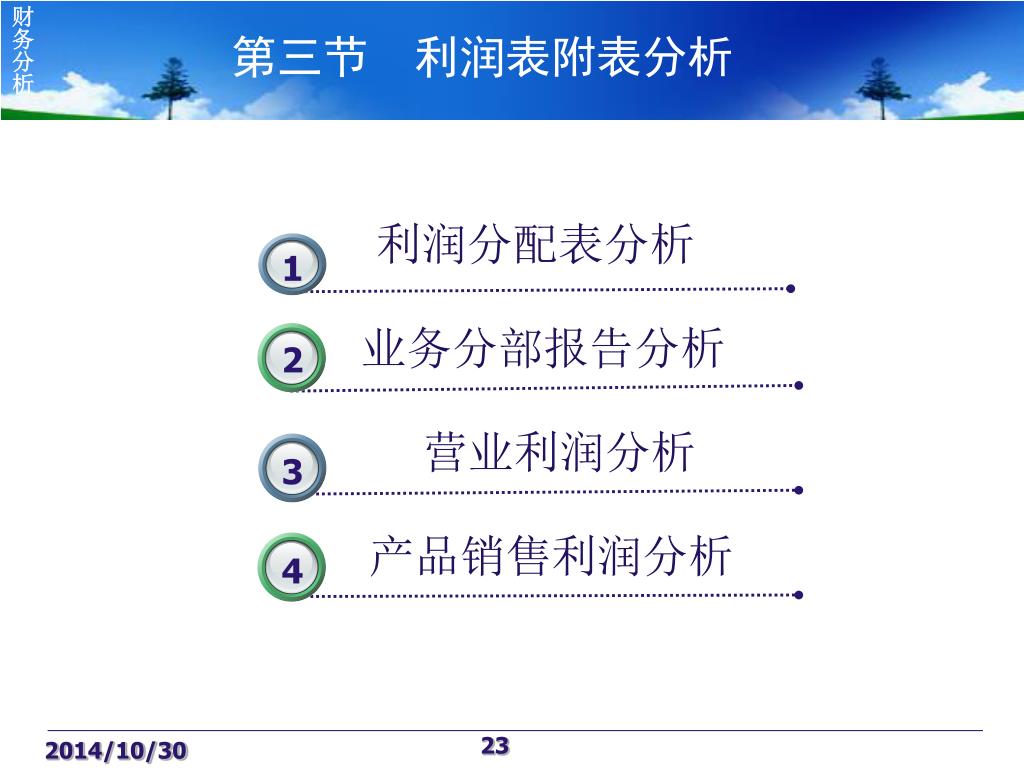 财务分析

第三节　利润表附表分析

1 利润分配表分析

2 业务分部报告分析

3 营业利润分析

4 产品销售利润分析

2014/10/30

23